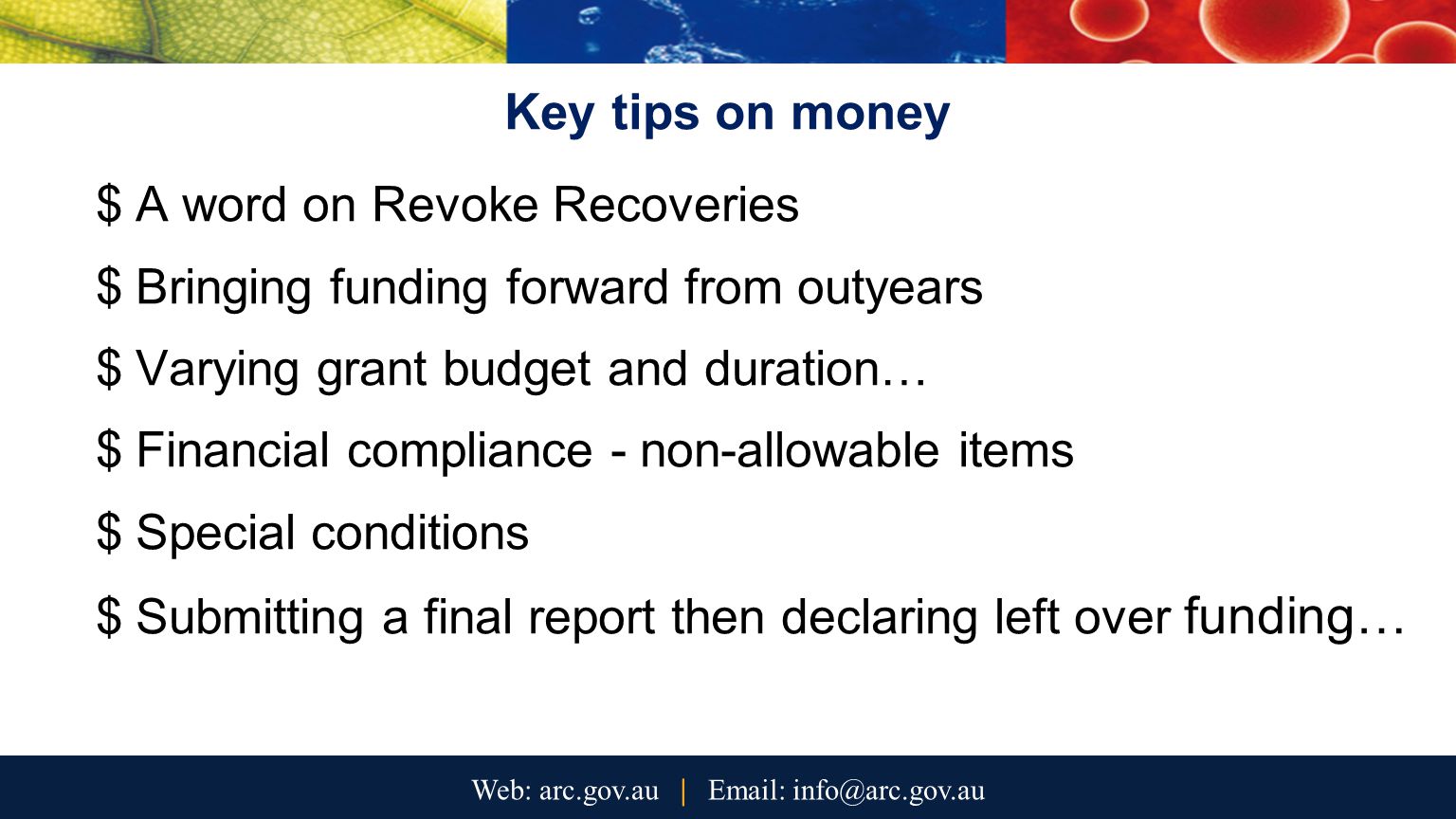 Key tips on money

\$ A word on Revoke Recoveries

\$ Bringing funding forward from outyears

\$ Varying grant budget and duration…

\$ Financial compliance - non-allowable items

\$ Special conditions

\$ Submitting a final report then declaring left over funding…

Web: arc.gov.au | Email: info@arc.gov.au